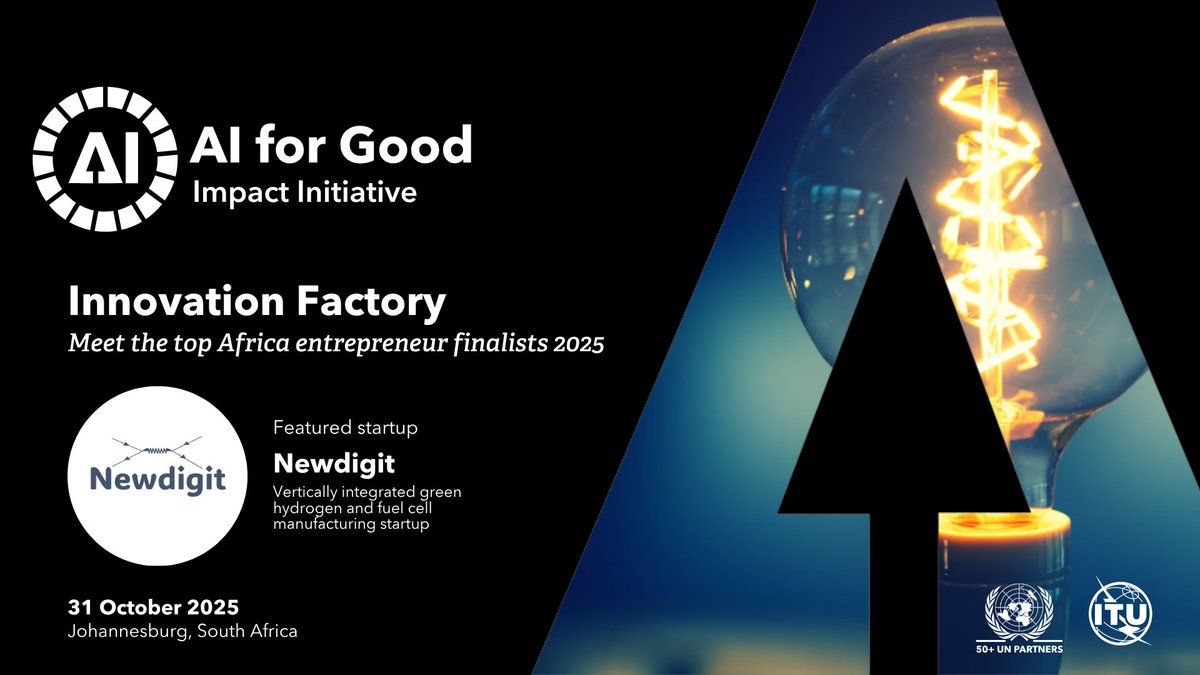 AI

AI for Good
Impact Initiative

Innovation Factory
Meet the top Africa entrepreneur finalists 2025

Newdigit

Featured startup
Newdigit
Vertically integrated green hydrogen and fuel cell manufacturing startup

31 October 2025
Johannesburg, South Africa

50+ UN PARTNERS

ITU